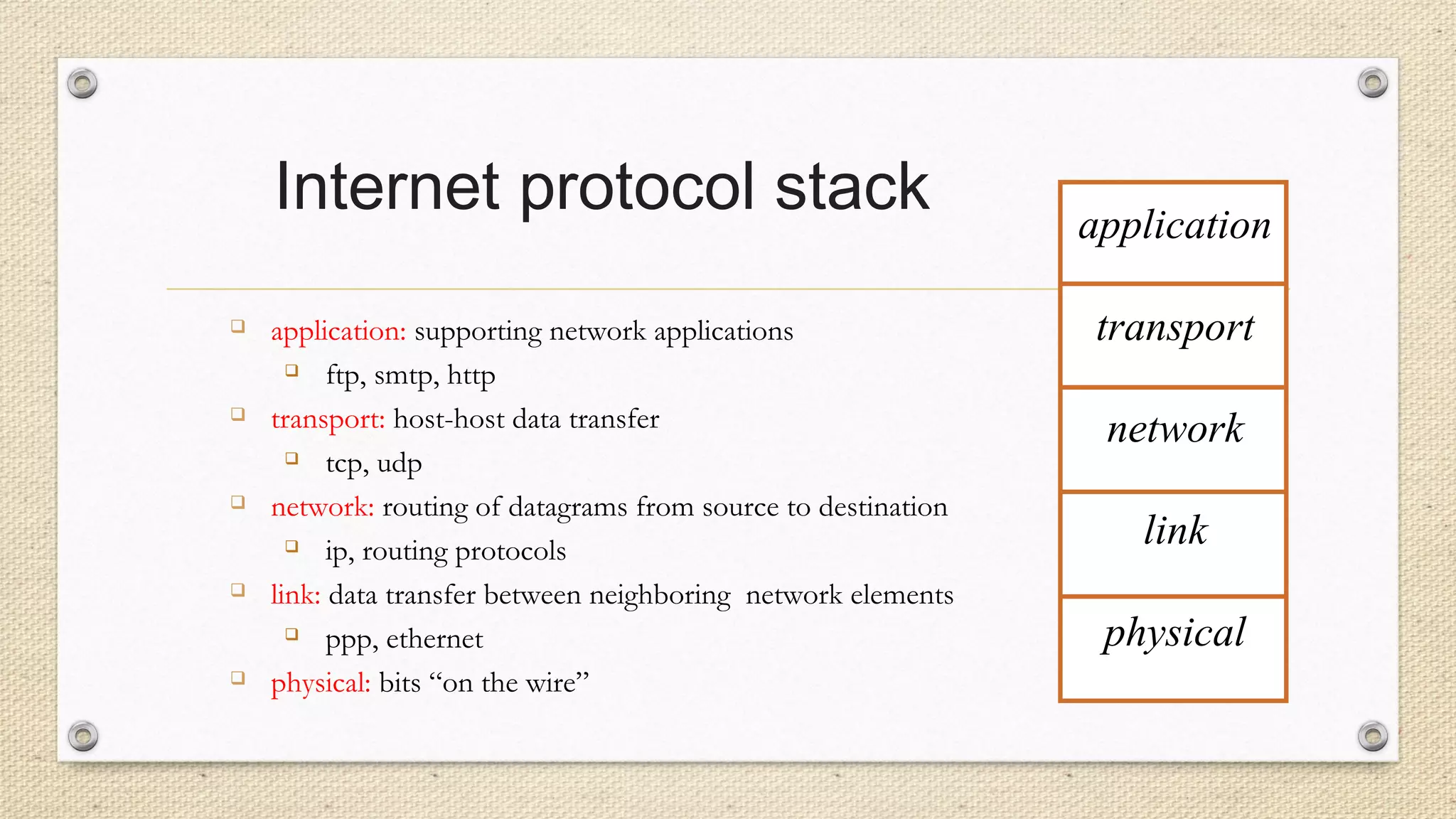 Internet protocol stack

application: supporting network applications
ftp, smtp, http
transport: host-host data transfer
tcp, udp
network: routing of datagrams from source to destination
ip, routing protocols
link: data transfer between neighboring network elements
ppp, ethernet
physical: bits “on the wire”

application
transport
network
link
physical